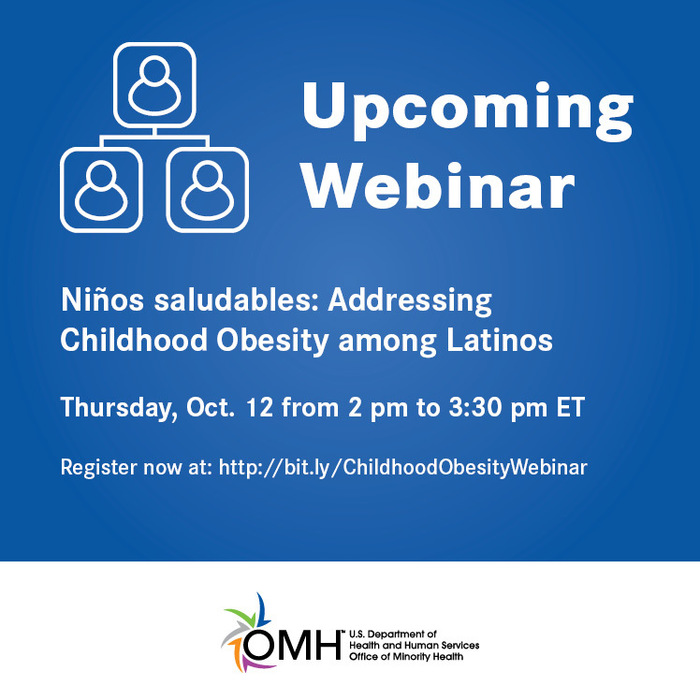 Upcoming Webinar

Niños saludables: Addressing Childhood Obesity among Latinos

Thursday, Oct. 12 from 2 pm to 3:30 pm ET

Register now at: http://bit.ly/ChildhoodObesityWebinar

OMH™ U.S. Department of Health and Human Services Office of Minority Health